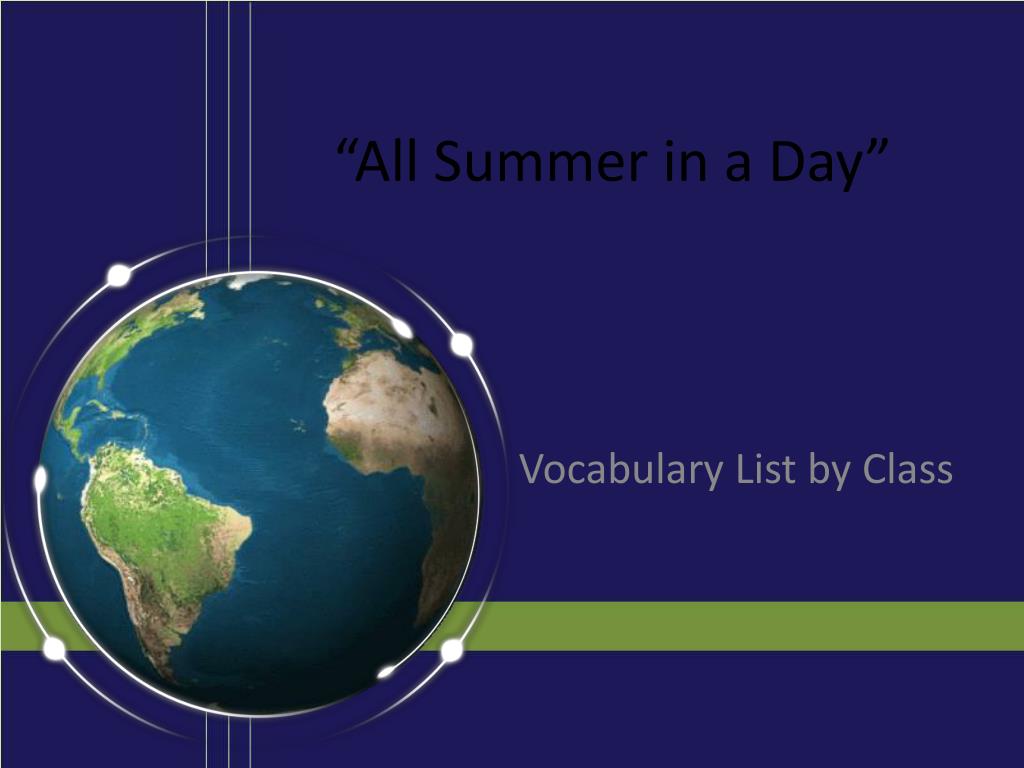 “All Summer in a Day”

Vocabulary List by Class